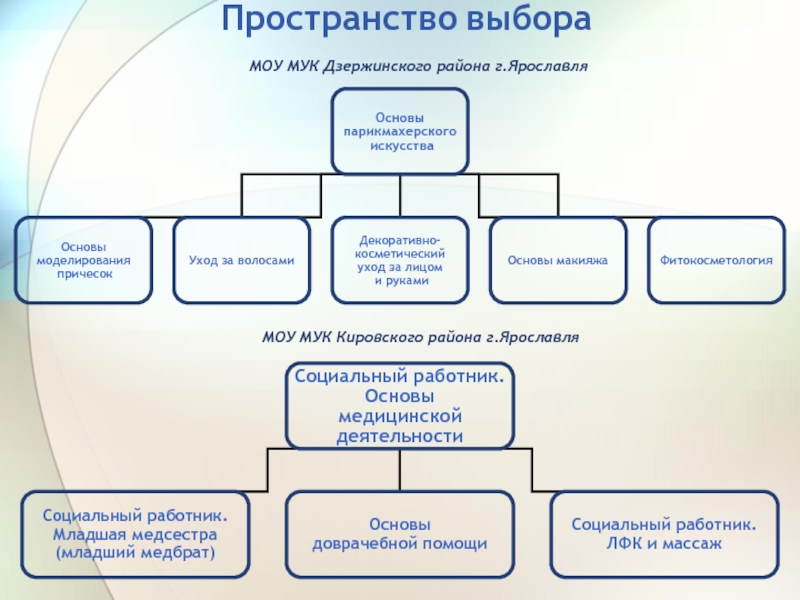 Пространство выбора

МОУ МУК Дзержинского района г.Ярославля

Основы парикмахерского искусства

Основы моделирования причесок

Уход за волосами

Декоративно-косметический уход за лицом и руками

Основы макияжа

Фитокосметология

МОУ МУК Кировского района г.Ярославля

Социальный работник. Основы медицинской деятельности

Социальный работник. Младшая медсестра (младший медбрат)

Основы доврачебной помощи

Социальный работник. ЛФК и массаж